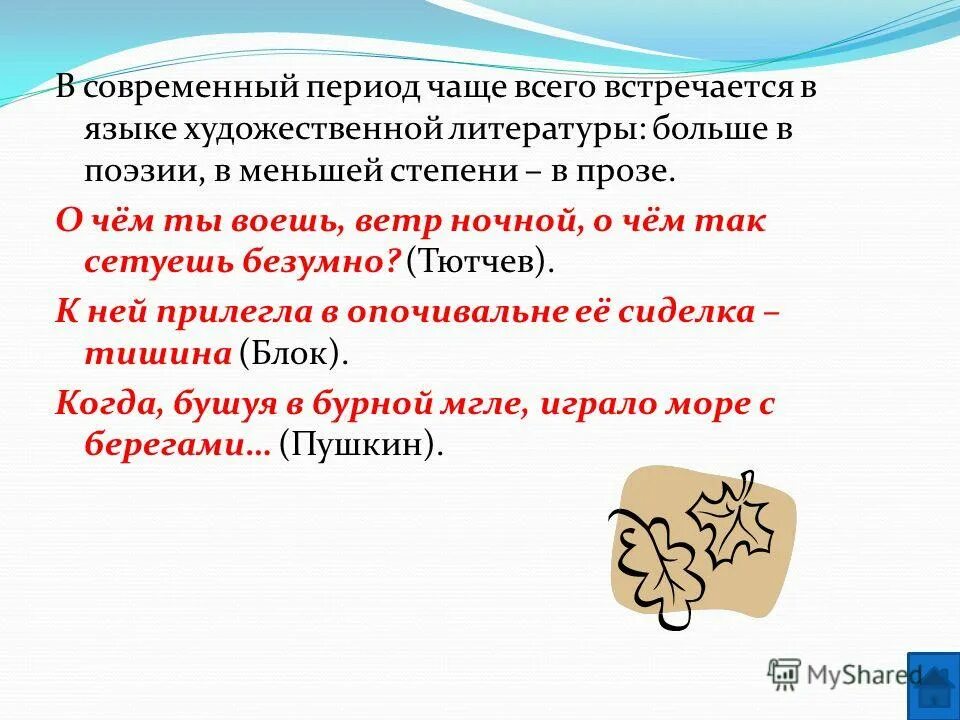 В современный период чаще всего встречается в языке художественной литературы: больше в поэзии, в меньшей степени – в прозе.

О чём ты воешь, ветр ночной, о чём так сетуешь безумно? (Тютчев).

К ней прилегла в опочивальне её сиделка – тишина (Блок).

Когда, бушуя в бурной мгле, играло море с берегами… (Пушкин).

MyShared